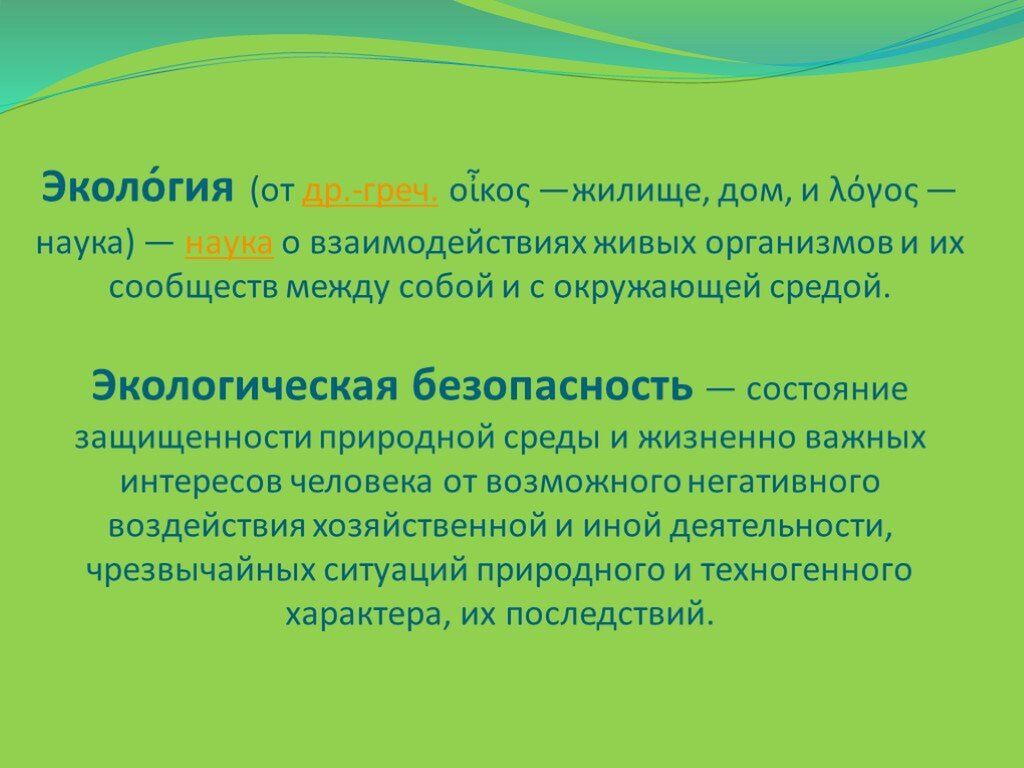 Эколо́гия (от др.-греч. οἶκος — жилище, дом, и λόγος — наука) — наука о взаимодействиях живых организмов и их сообществ между собой и с окружающей средой.

Экологическая безопасность — состояние защищенности природной среды и жизненно важных интересов человека от возможного негативного воздействия хозяйственной и иной деятельности, чрезвычайных ситуаций природного и техногенного характера, их последствий.